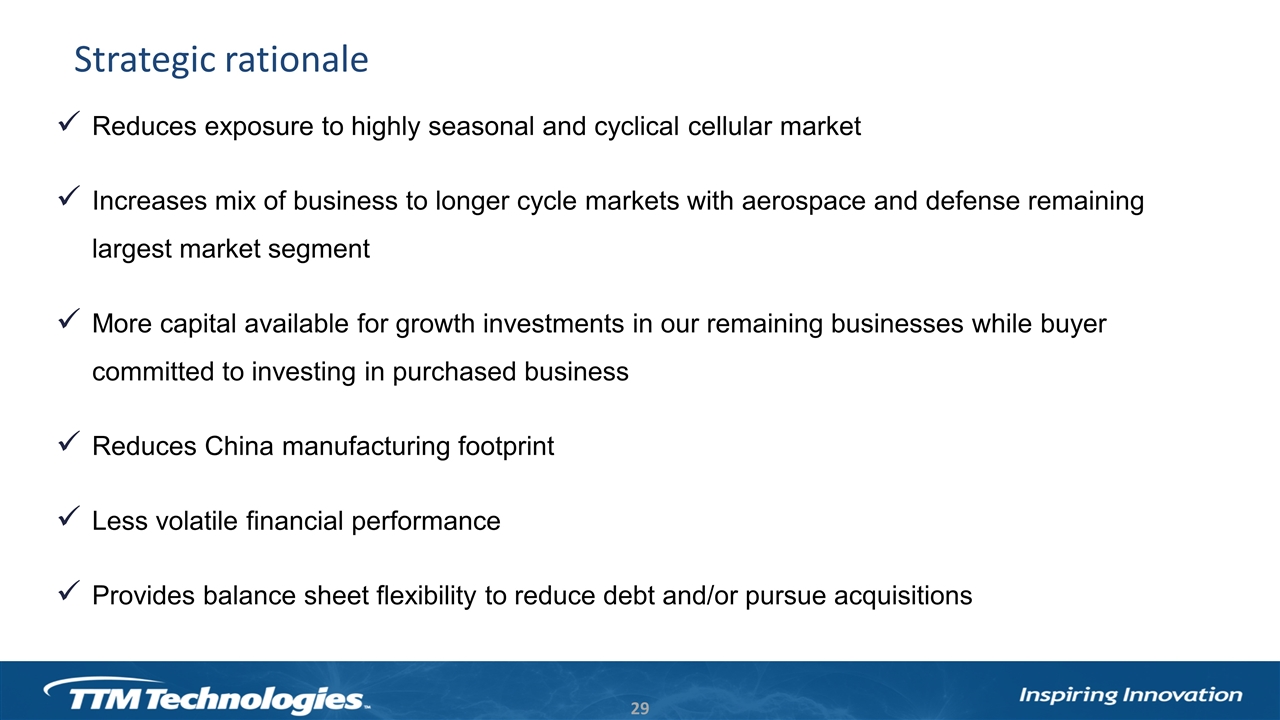 Strategic rationale

✓ Reduces exposure to highly seasonal and cyclical cellular market

✓ Increases mix of business to longer cycle markets with aerospace and defense remaining largest market segment

✓ More capital available for growth investments in our remaining businesses while buyer committed to investing in purchased business

✓ Reduces China manufacturing footprint

✓ Less volatile financial performance

✓ Provides balance sheet flexibility to reduce debt and/or pursue acquisitions

TTM Technologies™

29

Inspiring Innovation